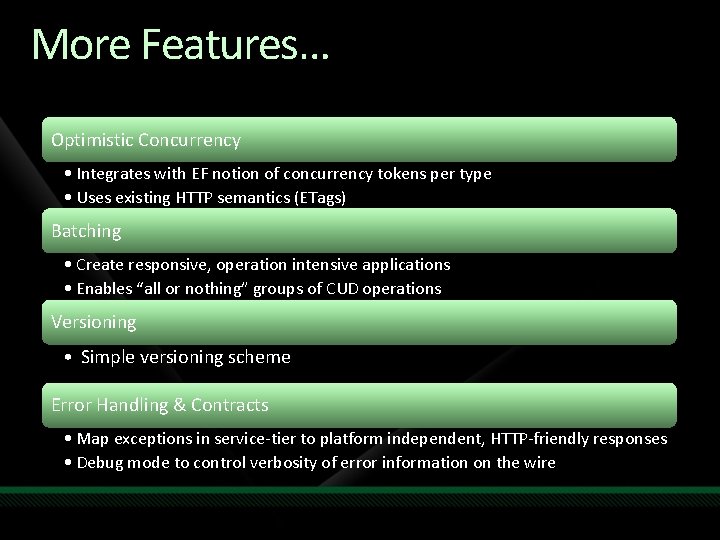 More Features…

Optimistic Concurrency

• Integrates with EF notion of concurrency tokens per type
• Uses existing HTTP semantics (ETags)

Batching

• Create responsive, operation intensive applications
• Enables “all or nothing” groups of CUD operations

Versioning

• Simple versioning scheme

Error Handling & Contracts

• Map exceptions in service-tier to platform independent, HTTP-friendly responses
• Debug mode to control verbosity of error information on the wire